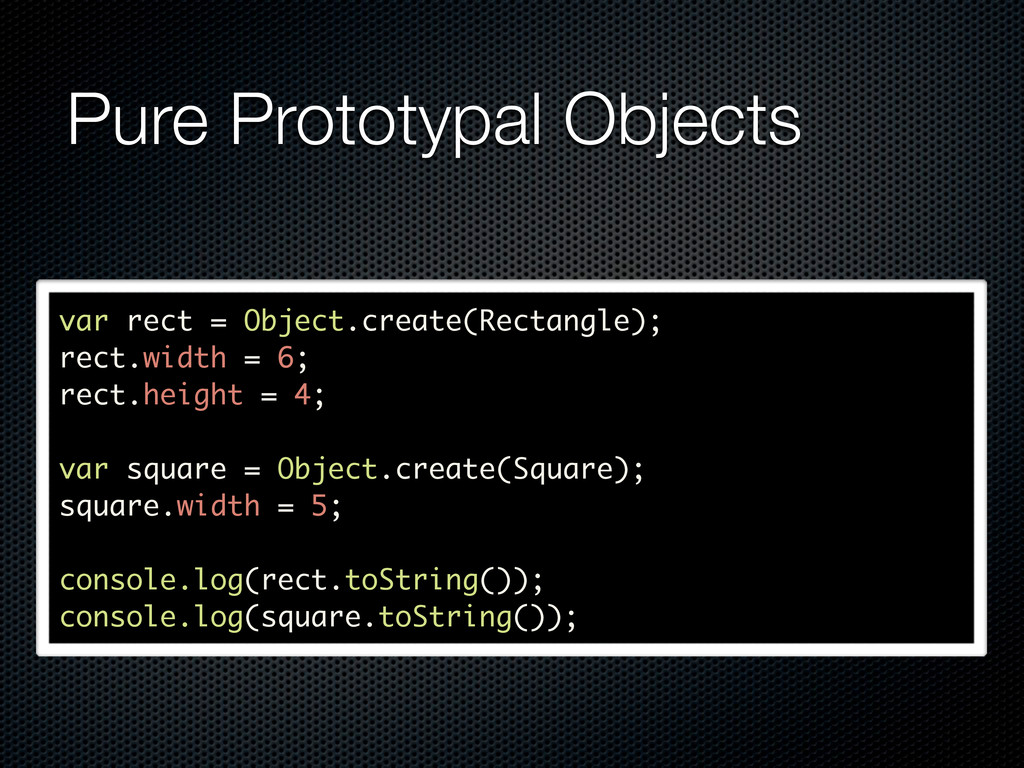 Pure Prototypal Objects

var rect = Object.create(Rectangle);
rect.width = 6;
rect.height = 4;

var square = Object.create(Square);
square.width = 5;

console.log(rect.toString());
console.log(square.toString());